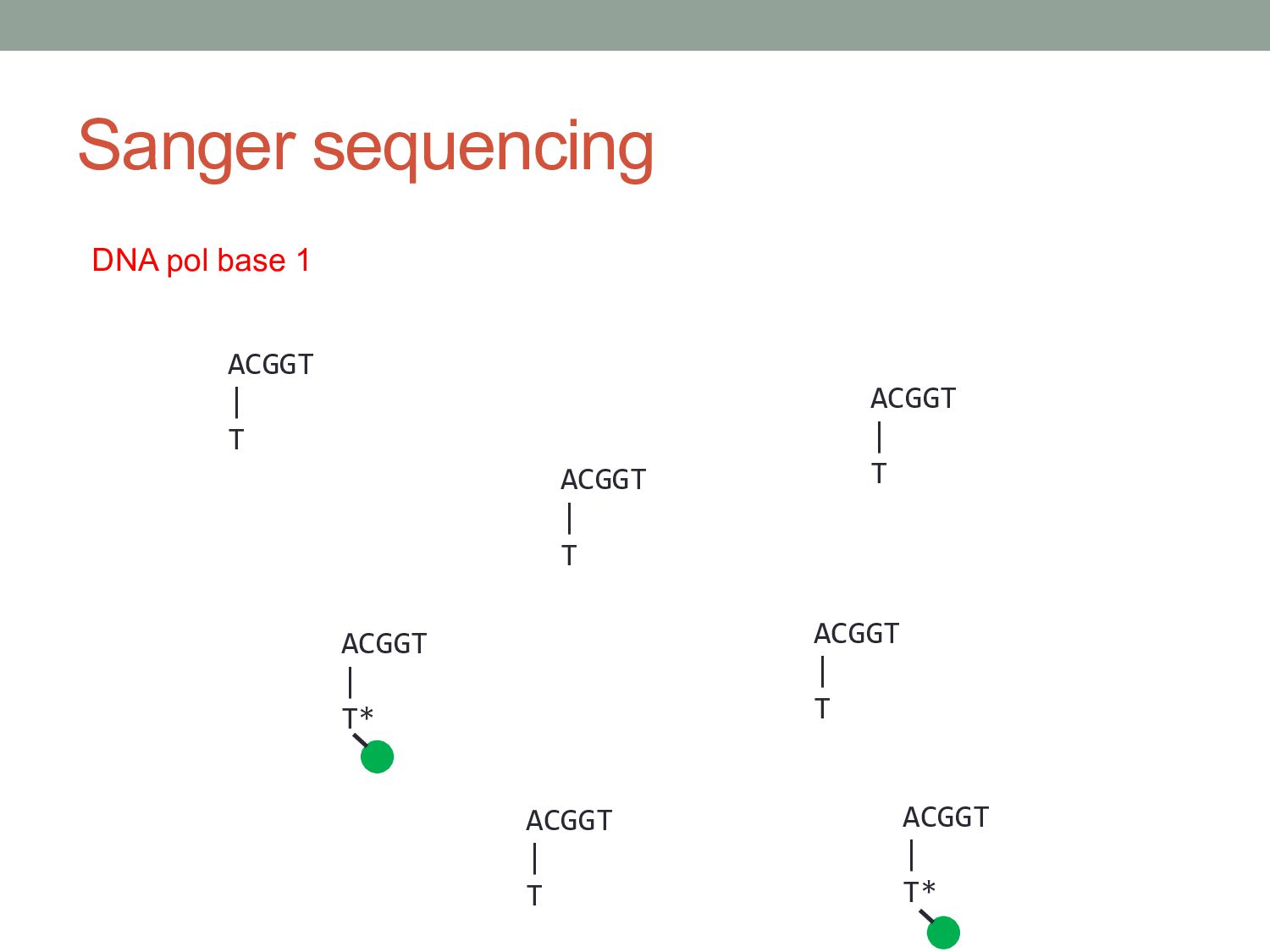 Sanger sequencing

DNA pol base 1

ACGGT
|
T

ACGGT
|
T

ACGGT
|
T

ACGGT
|
T*

ACGGT
|
T

ACGGT
|
T

ACGGT
|
T*